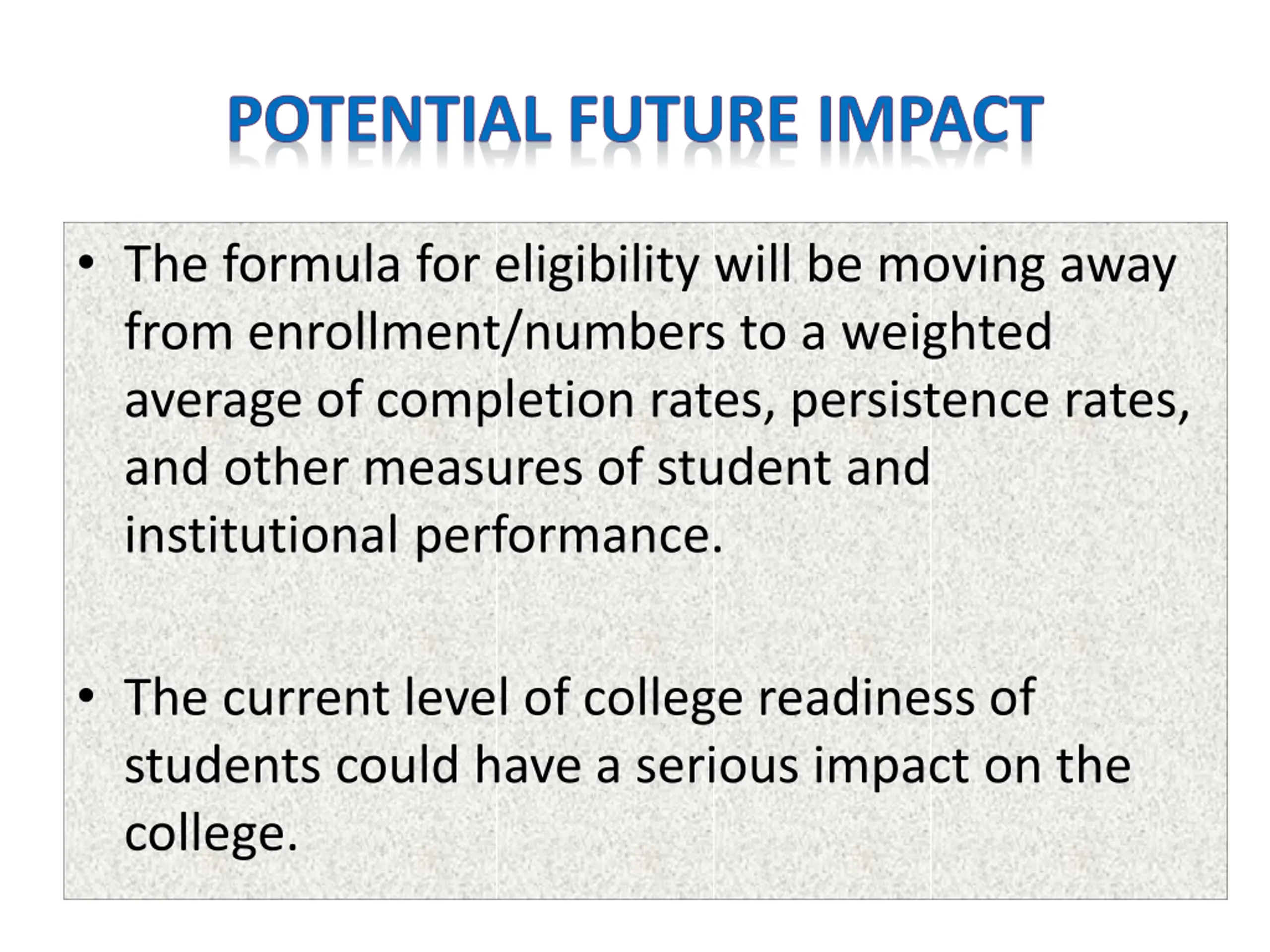 POTENTIAL FUTURE IMPACT

• The formula for eligibility will be moving away from enrollment/numbers to a weighted average of completion rates, persistence rates, and other measures of student and institutional performance.

• The current level of college readiness of students could have a serious impact on the college.